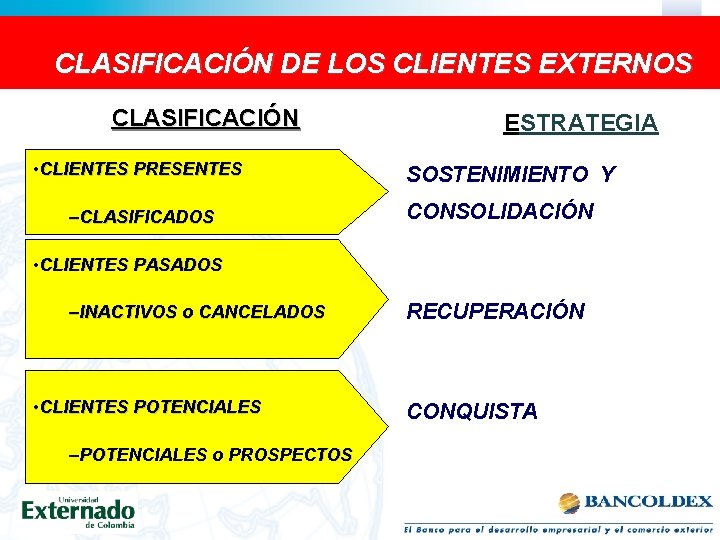 CLASIFICACIÓN DE LOS CLIENTES EXTERNOS

CLASIFICACIÓN

ESTRATEGIA

•CLIENTES PRESENTES

–CLASIFICADOS

SOSTENIMIENTO Y CONSOLIDACIÓN

•CLIENTES PASADOS

–INACTIVOS o CANCELADOS

RECUPERACIÓN

•CLIENTES POTENCIALES

–POTENCIALES o PROSPECTOS

CONQUISTA

Universidad Externado de Colombia

BANCOLDEX

El Banco para el desarrollo empresarial y el comercio exterior